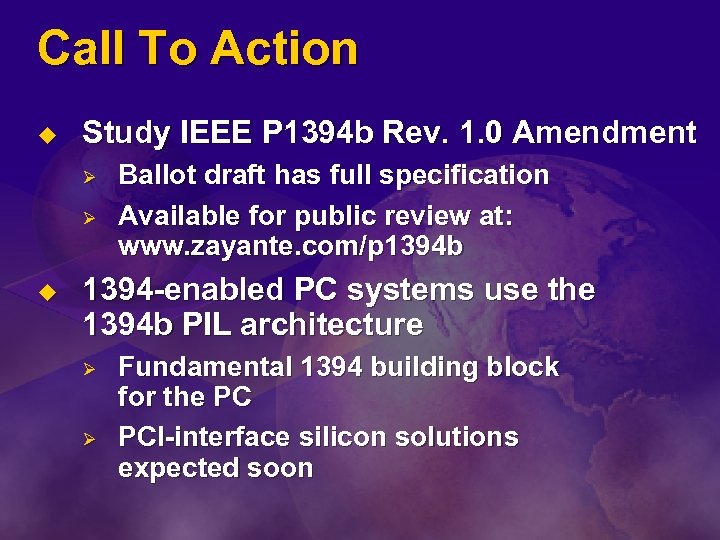 Call To Action

◆ Study IEEE P1394b Rev. 1.0 Amendment

➢ Ballot draft has full specification

➢ Available for public review at: www.zayante.com/p1394b

◆ 1394-enabled PC systems use the 1394b PIL architecture

➢ Fundamental 1394 building block for the PC

➢ PCI-interface silicon solutions expected soon